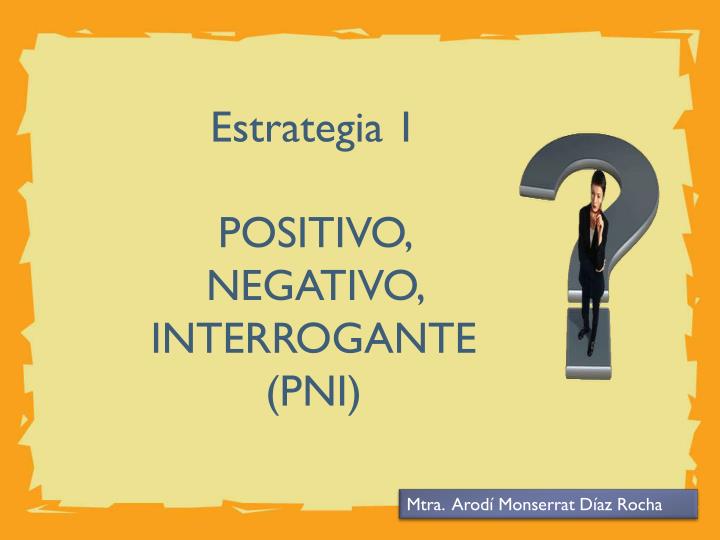 Estrategia 1

POSITIVO, NEGATIVO, INTERROGANTE (PNI)

Mtra. Arodí Monserrat Díaz Rocha